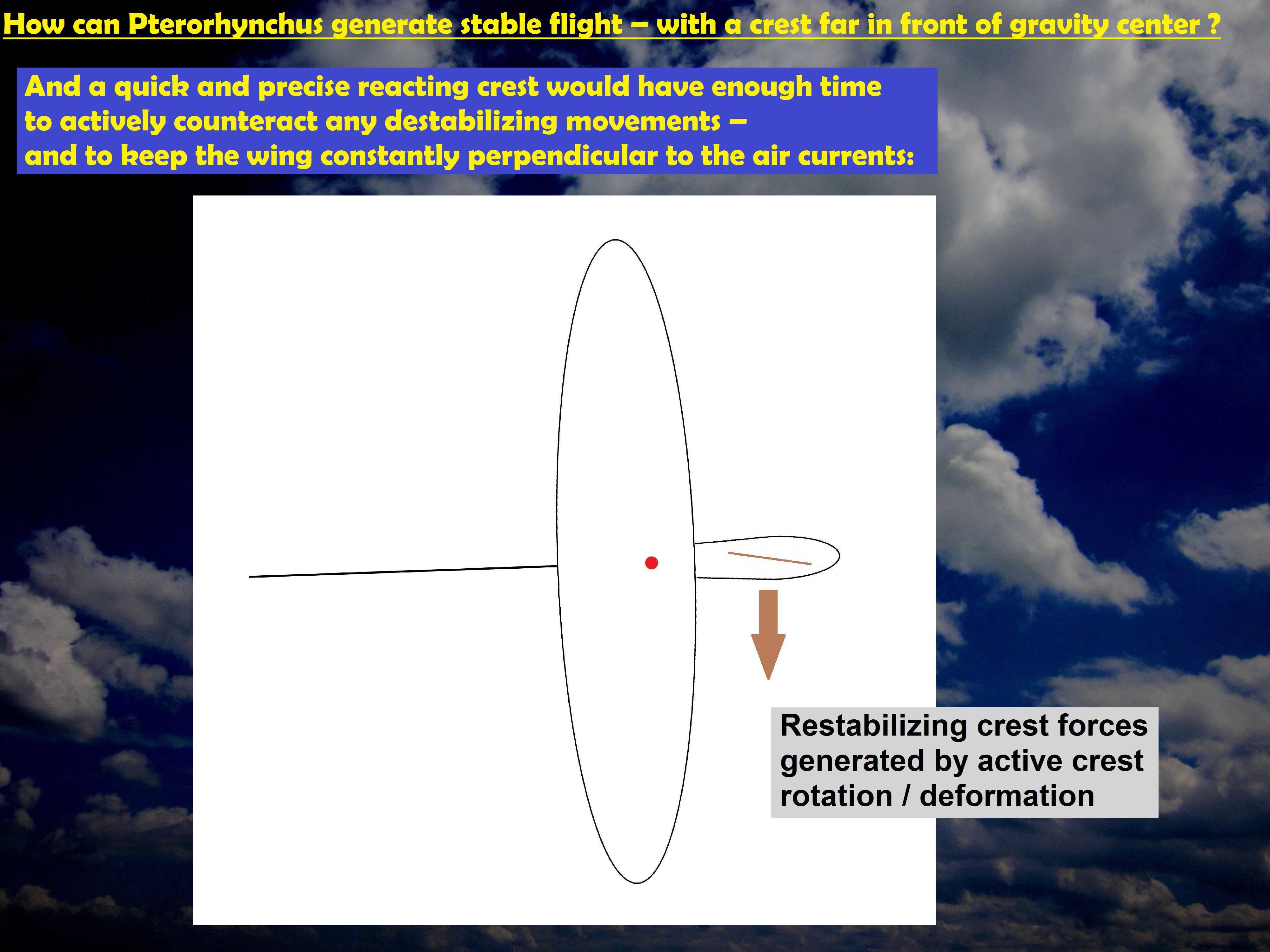 How can Pterorhynchus generate stable flight – with a crest far in front of gravity center ?

And a quick and precise reacting crest would have enough time to actively counteract any destabilizing movements – and to keep the wing constantly perpendicular to the air currents:

Restabilizing crest forces generated by active crest rotation / deformation